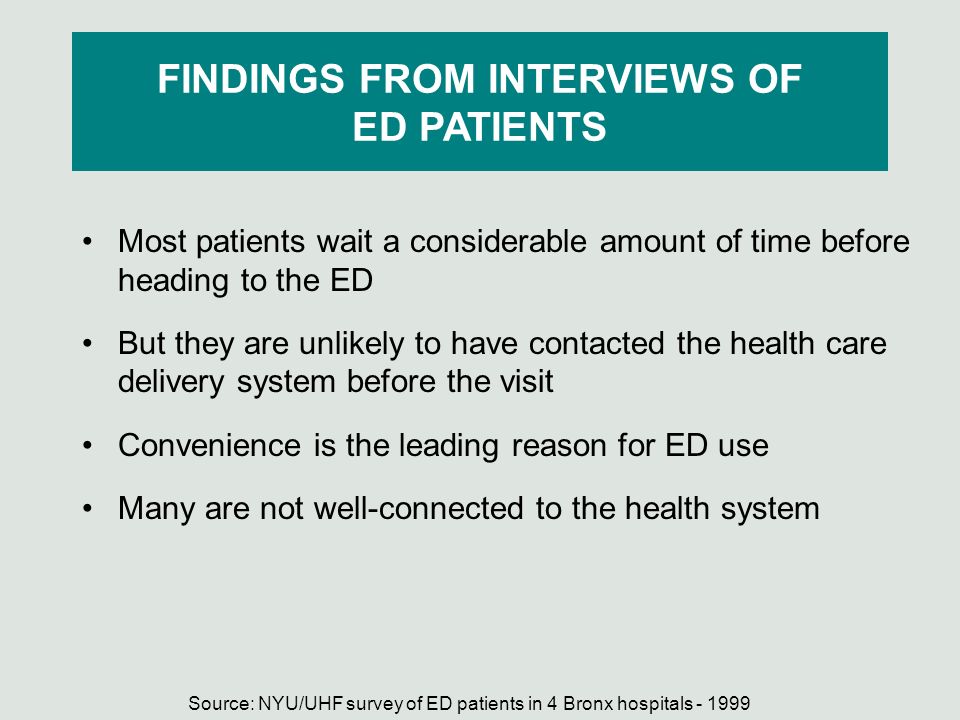 FINDINGS FROM INTERVIEWS OF ED PATIENTS

• Most patients wait a considerable amount of time before heading to the ED

• But they are unlikely to have contacted the health care delivery system before the visit

• Convenience is the leading reason for ED use

• Many are not well-connected to the health system

Source: NYU/UHF survey of ED patients in 4 Bronx hospitals - 1999